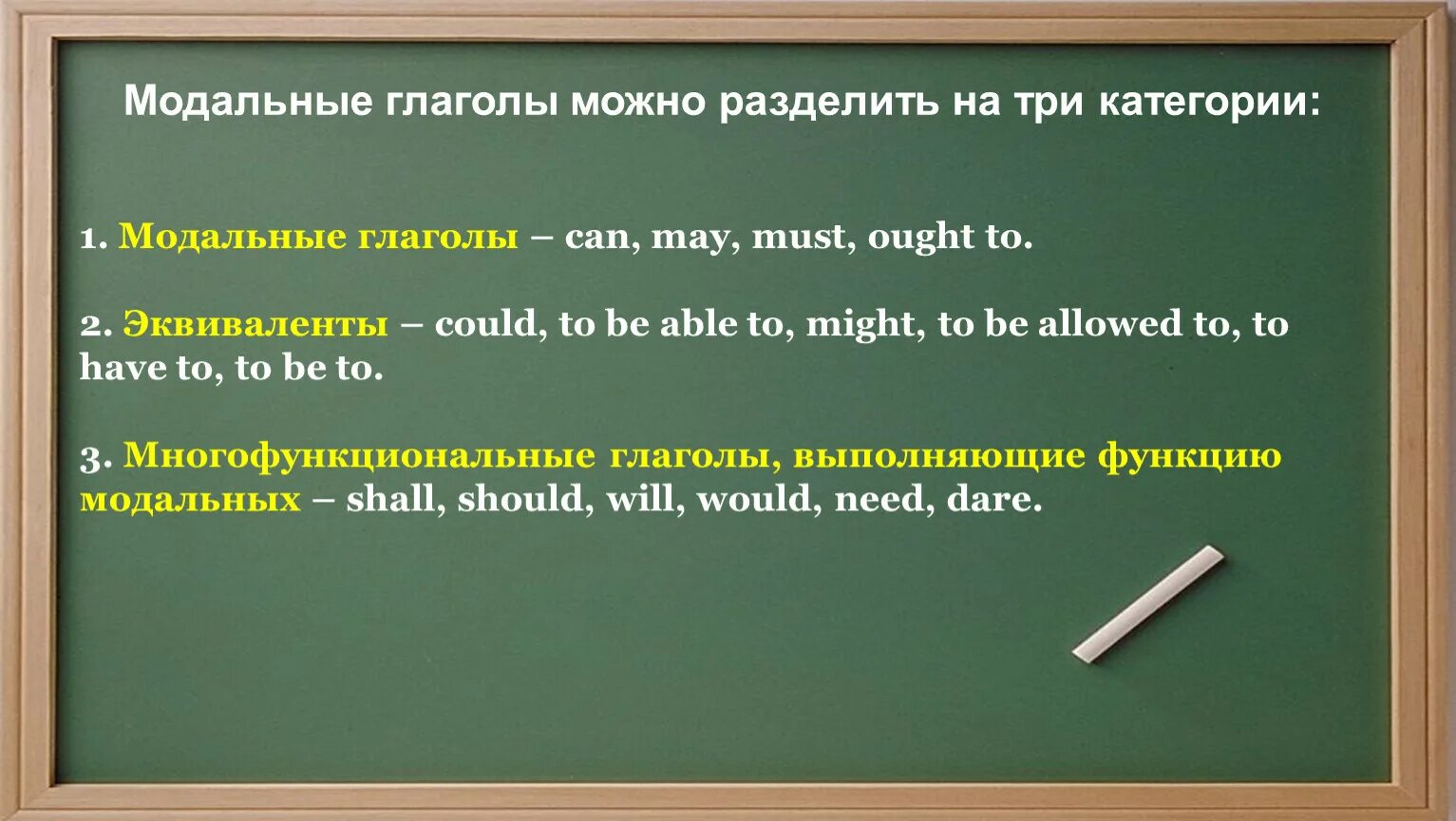 Модальные глаголы можно разделить на три категории:

1. Модальные глаголы – can, may, must, ought to.

2. Эквиваленты – could, to be able to, might, to be allowed to, to have to, to be to.

3. Многофункциональные глаголы, выполняющие функцию модальных – shall, should, will, would, need, dare.